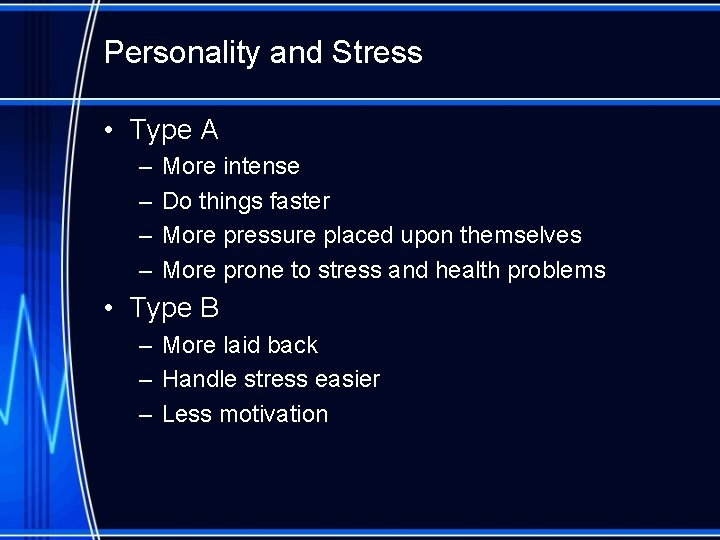 Personality and Stress

• Type A
– More intense
– Do things faster
– More pressure placed upon themselves
– More prone to stress and health problems

• Type B
– More laid back
– Handle stress easier
– Less motivation